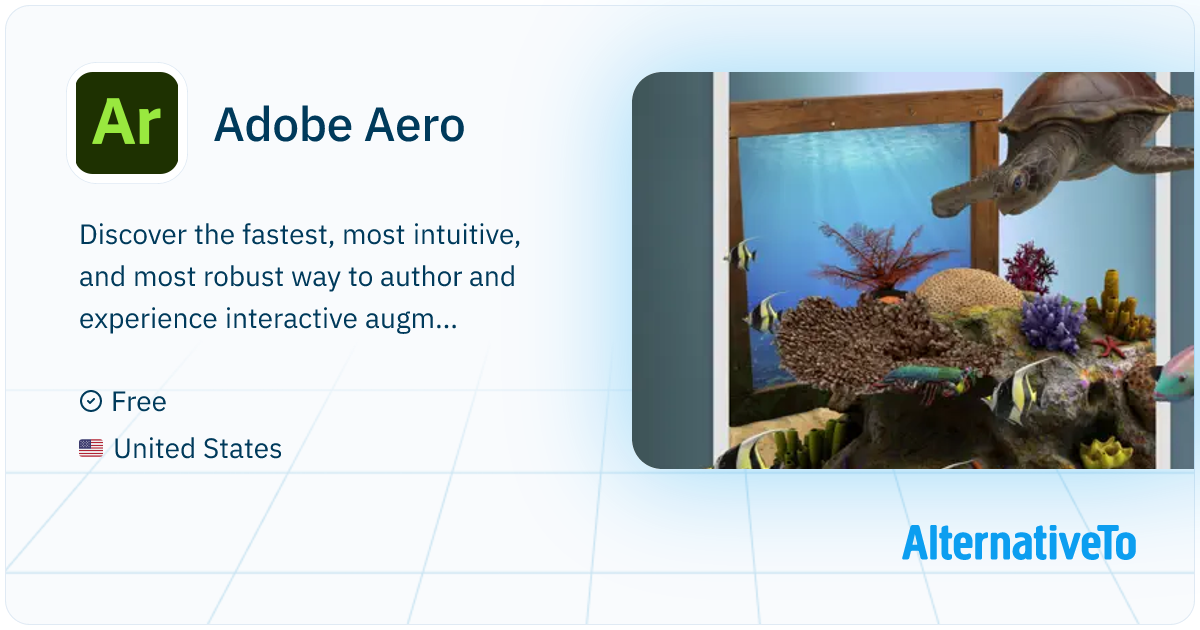 Ar

Adobe Aero

Discover the fastest, most intuitive, and most robust way to author and experience interactive augm...

Free

United States

AlternativeTo